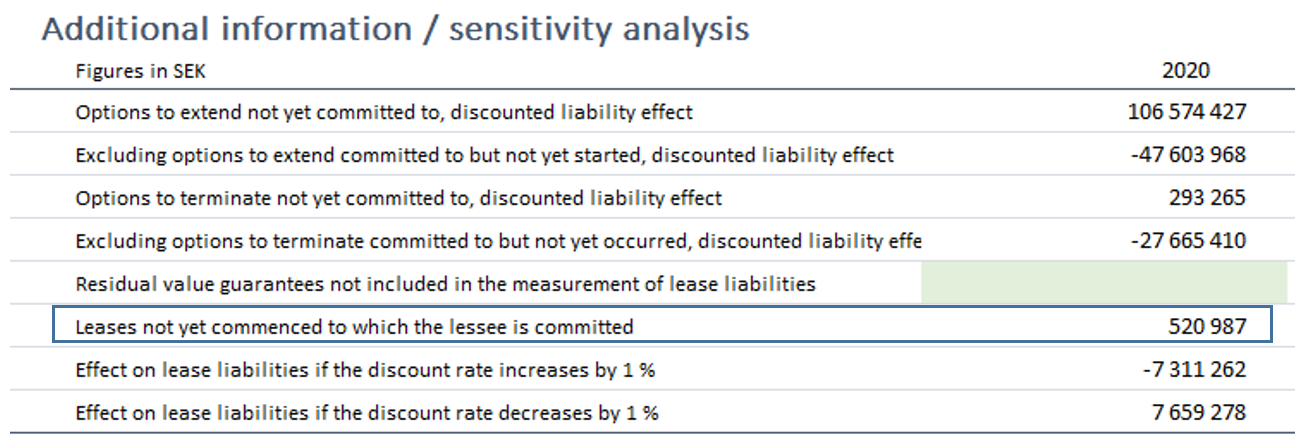 Additional information / sensitivity analysis

| Figures in SEK | 2020 |
|---|---|
| Options to extend not yet committed to, discounted liability effect | 106 574 427 |
| Excluding options to extend committed to but not yet started, discounted liability effect | -47 603 968 |
| Options to terminate not yet committed to, discounted liability effect | 293 265 |
| Excluding options to terminate committed to but not yet occurred, discounted liability effe | -27 665 410 |
| Residual value guarantees not included in the measurement of lease liabilities | |
| Leases not yet commenced to which the lessee is committed | 520 987 |
| Effect on lease liabilities if the discount rate increases by 1 % | -7 311 262 |
| Effect on lease liabilities if the discount rate decreases by 1 % | 7 659 278 |